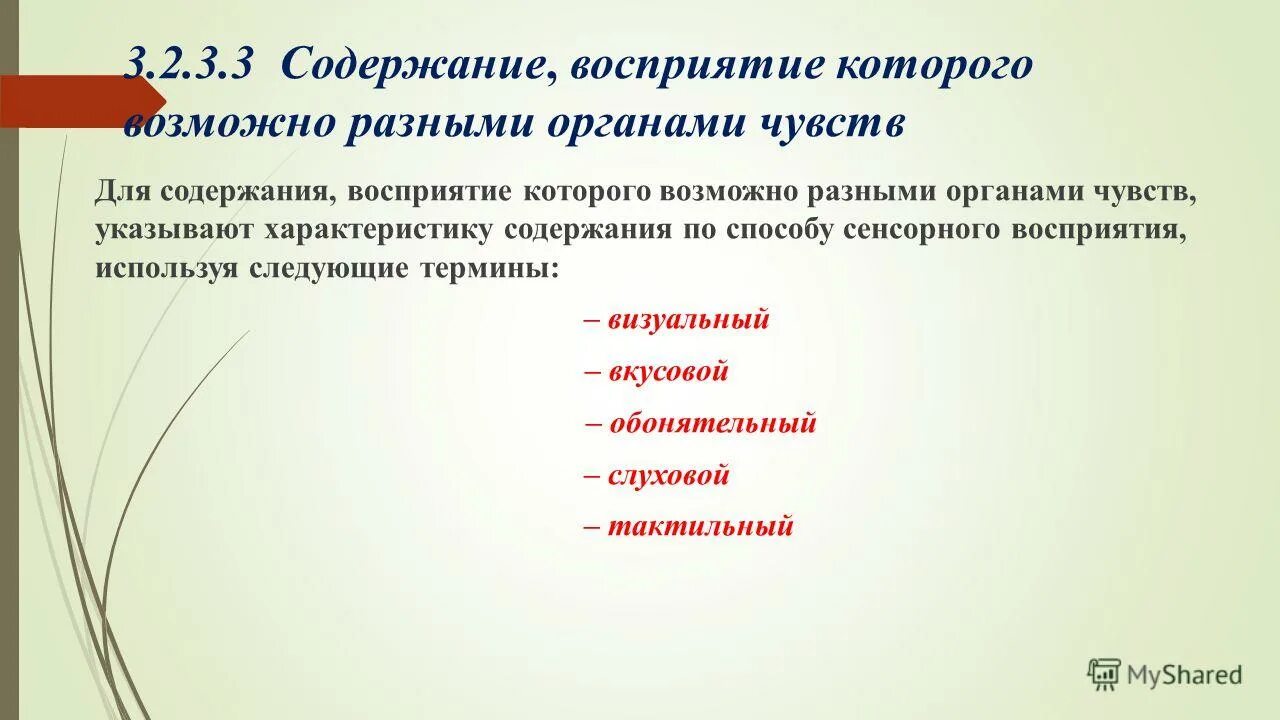 3.2.3.3 Содержание, восприятие которого возможно разными органами чувств

Для содержания, восприятие которого возможно разными органами чувств, указывают характеристику содержания по способу сенсорного восприятия, используя следующие термины:

– визуальный

– вкусовой

– обонятельный

– слуховой

– тактильный

MyShared